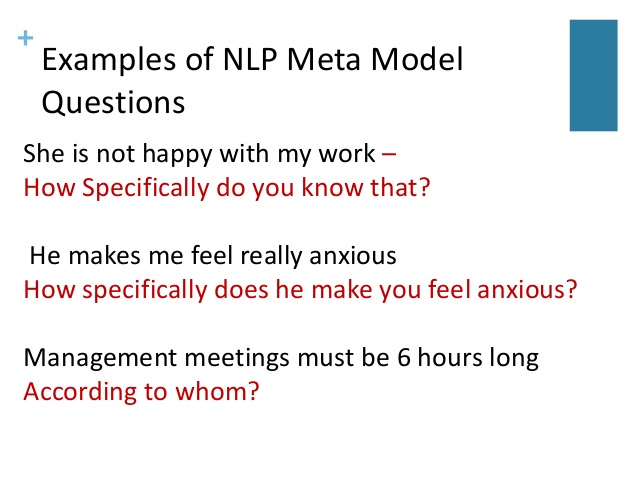 +
Examples of NLP Meta Model Questions

She is not happy with my work –
How Specifically do you know that?

He makes me feel really anxious
How specifically does he make you feel anxious?

Management meetings must be 6 hours long
According to whom?